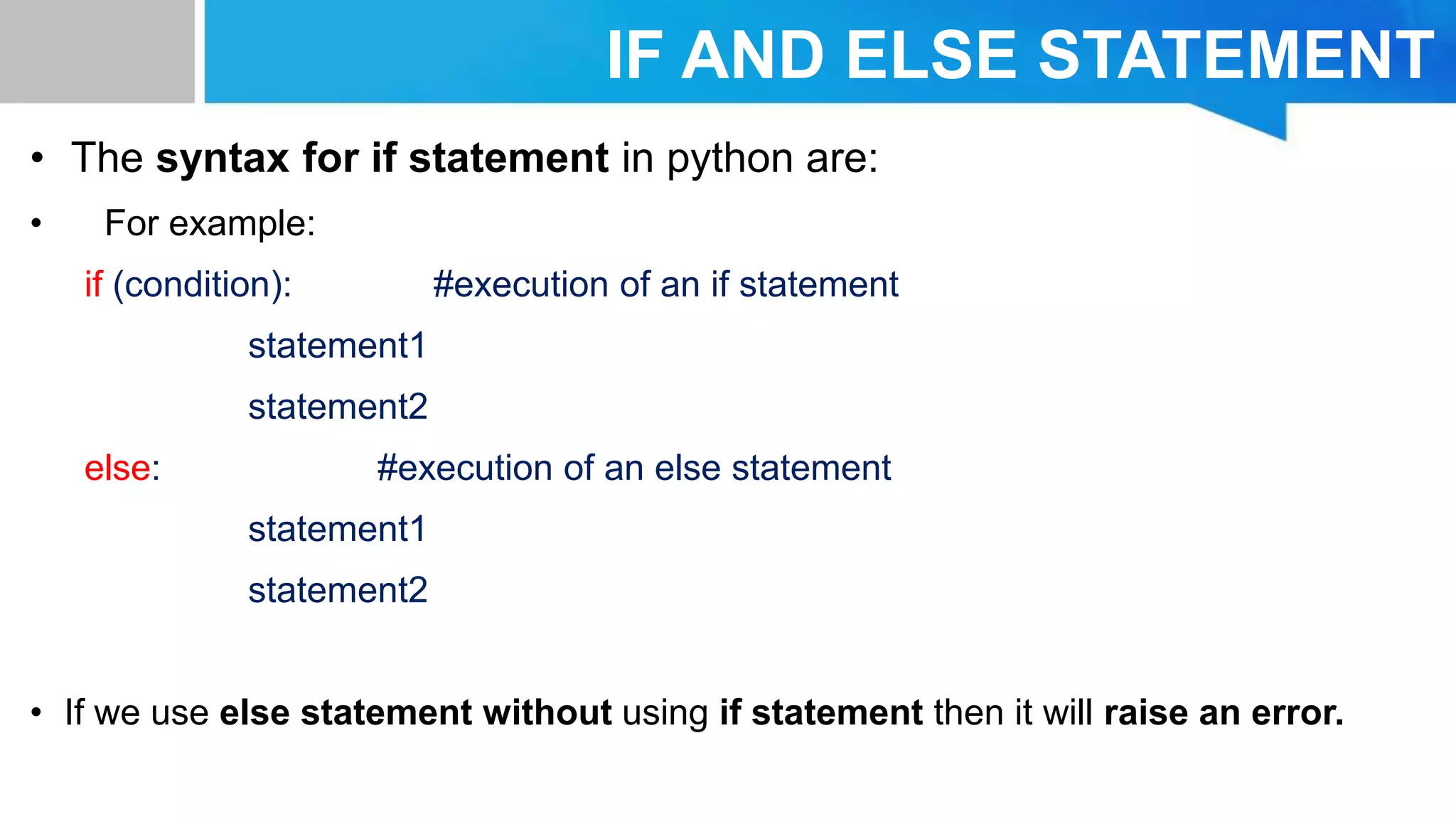 IF AND ELSE STATEMENT

• The syntax for if statement in python are:

• For example:

if (condition): #execution of an if statement

statement1

statement2

else: #execution of an else statement

statement1

statement2

• If we use else statement without using if statement then it will raise an error.